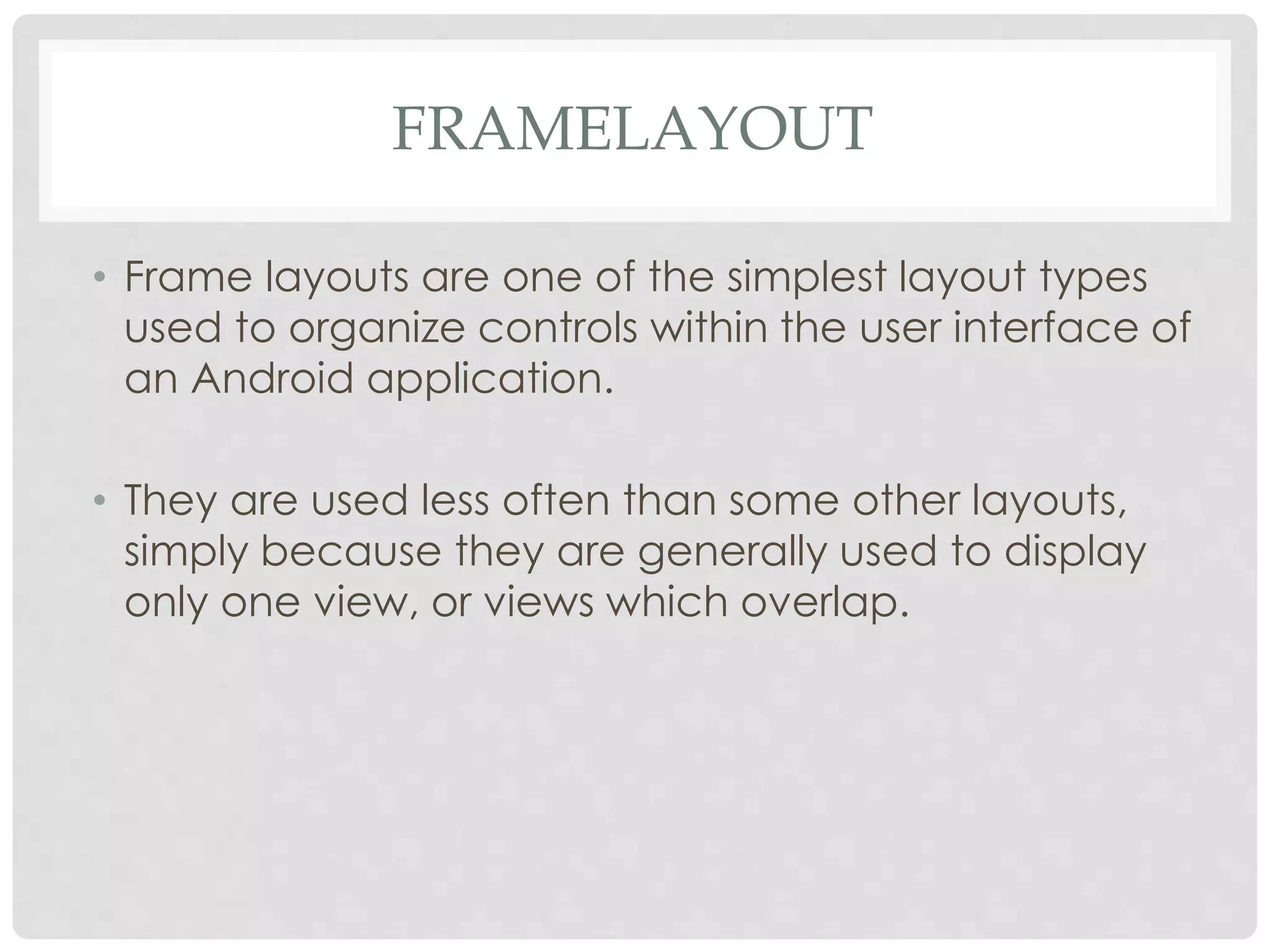 FRAMELAYOUT

• Frame layouts are one of the simplest layout types used to organize controls within the user interface of an Android application.

• They are used less often than some other layouts, simply because they are generally used to display only one view, or views which overlap.